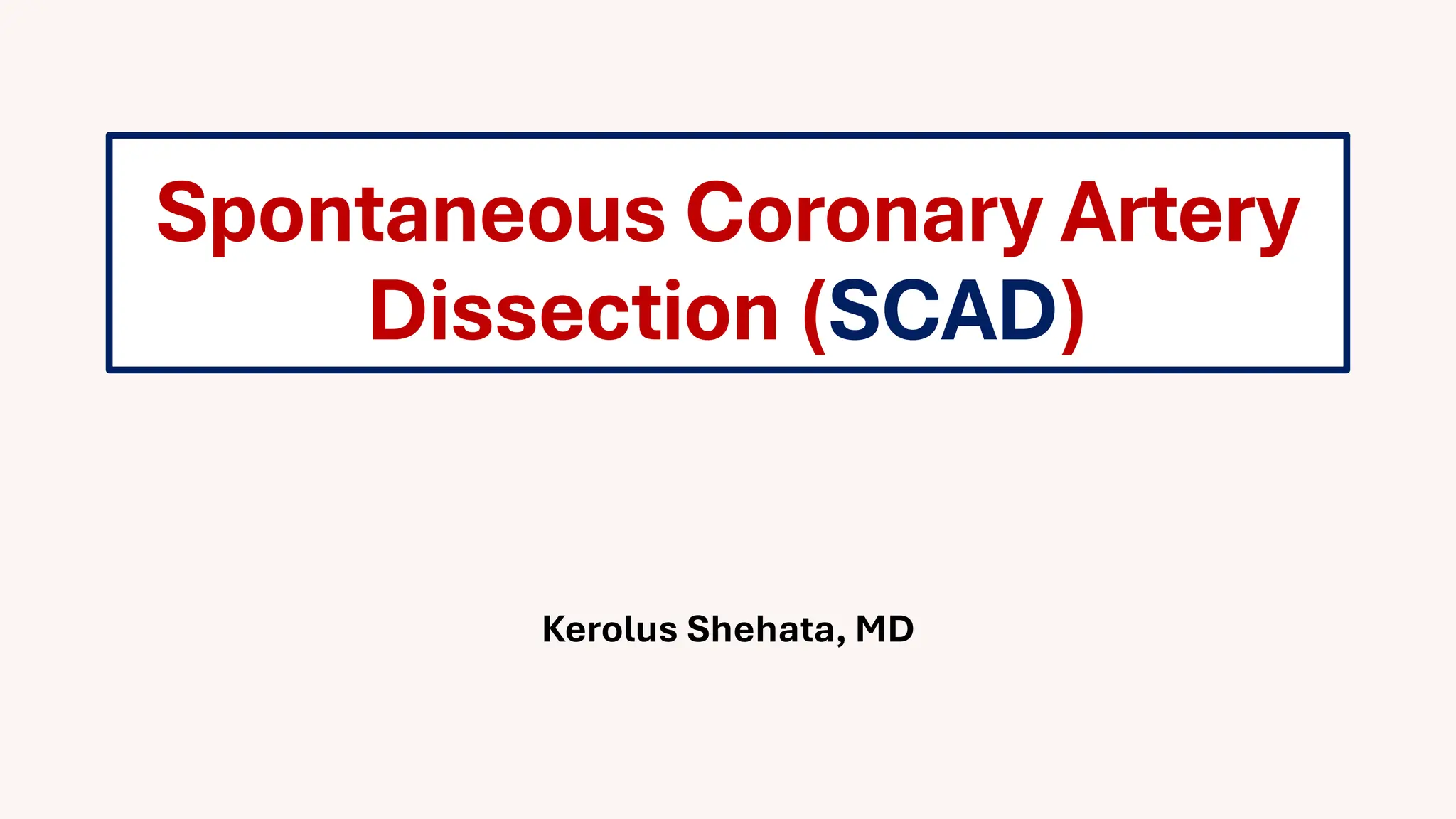 Spontaneous Coronary Artery Dissection (SCAD)

Kerolus Shehata, MD